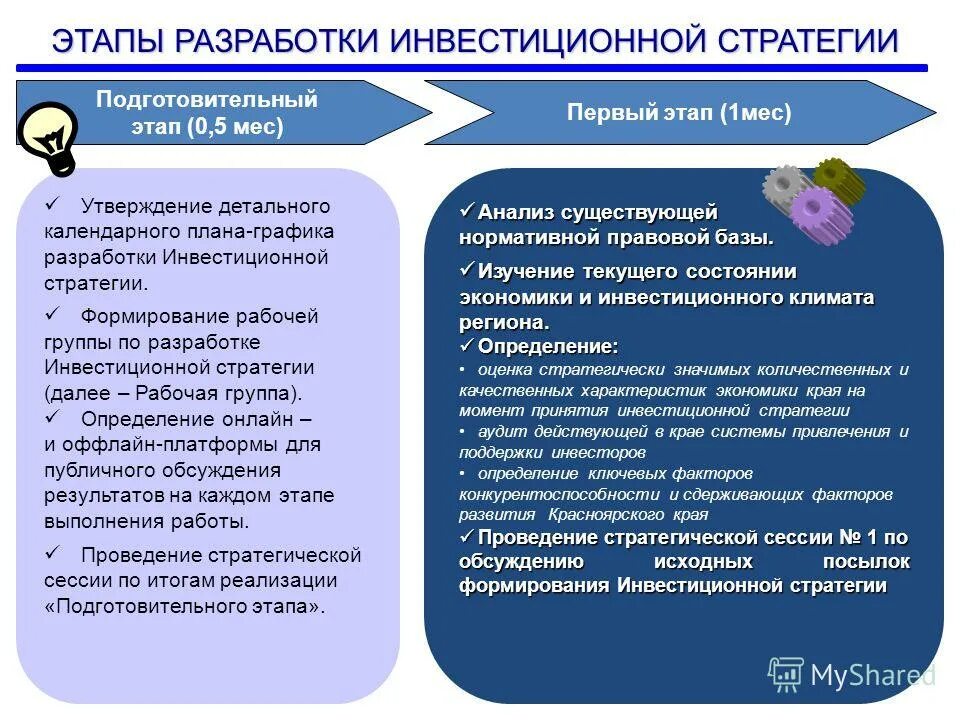 ЭТАПЫ РАЗРАБОТКИ ИНВЕСТИЦИОННОЙ СТРАТЕГИИ

Подготовительный этап (0,5 мес)

Первый этап (1мес)

✓ Утверждение детального календарного плана-графика разработки Инвестиционной стратегии.

✓ Формирование рабочей группы по разработке Инвестиционной стратегии (далее – Рабочая группа).

✓ Определение онлайн – и оффлайн-платформы для публичного обсуждения результатов на каждом этапе выполнения работы.

✓ Проведение стратегической сессии по итогам реализации «Подготовительного этапа».

✓ Анализ существующей нормативной правовой базы.

✓ Изучение текущего состоянии экономики и инвестиционного климата региона.

✓ Определение:

• оценка стратегически значимых количественных и качественных характеристик экономики края на момент принятия инвестиционной стратегии

• аудит действующей в крае системы привлечения и поддержки инвесторов

• определение ключевых факторов конкурентоспособности и сдерживающих факторов развития Красноярского края

✓ Проведение стратегической сессии № 1 по обсуждению исходных посылок формирования Инвестиционной стратегии

MyShared